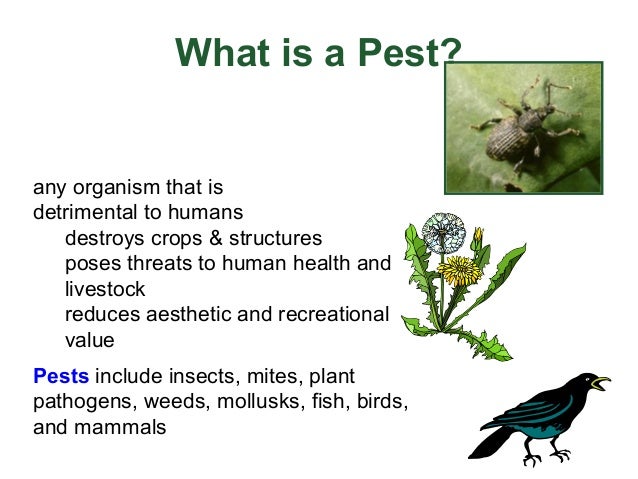 What is a Pest?

any organism that is detrimental to humans

destroys crops & structures

poses threats to human health and livestock

reduces aesthetic and recreational value

Pests include insects, mites, plant pathogens, weeds, mollusks, fish, birds, and mammals